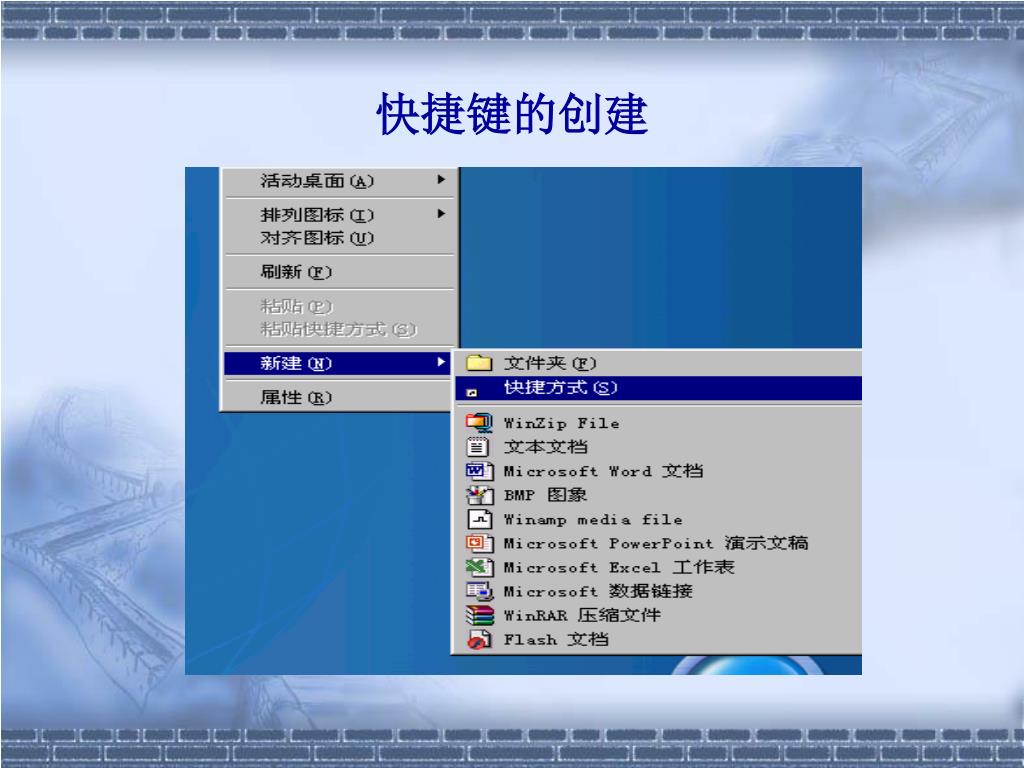 快捷键的创建

活动桌面(A)
排列图标(I)
对齐图标(U)
刷新(F)
粘贴(P)
粘贴快捷方式(S)
新建(N)
属性(R)

文件夹(F)
快捷方式(S)
WinZip File
文本文档
Microsoft Word 文档
BMP 图象
Winamp media file
Microsoft PowerPoint 演示文稿
Microsoft Excel 工作表
Microsoft 数据链接
WinRAR 压缩文件
Flash 文档